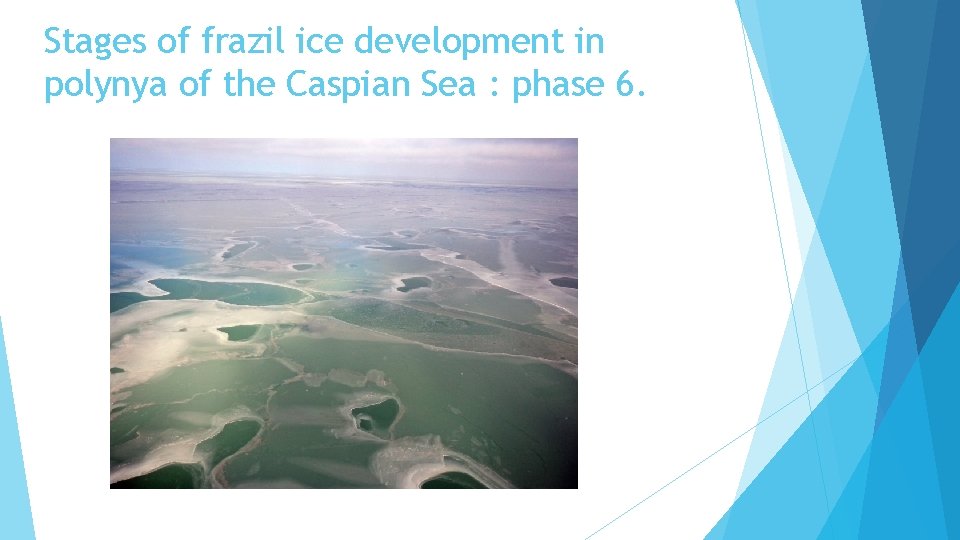 Stages of frazil ice development in polynya of the Caspian Sea : phase 6.